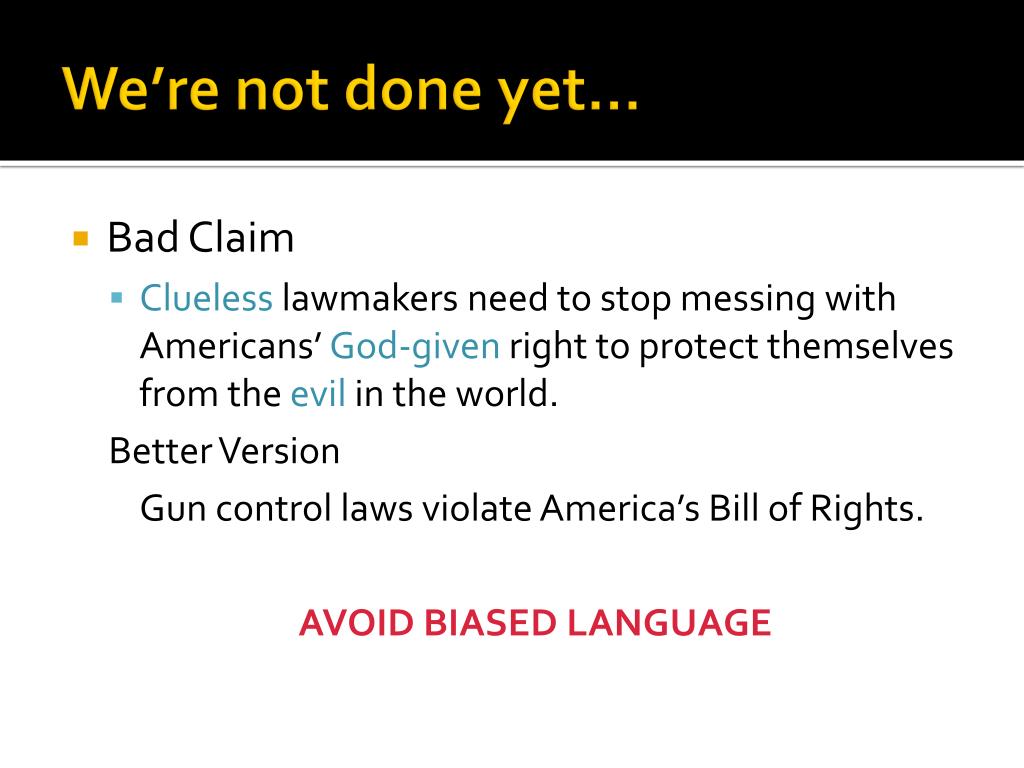 We’re not done yet…

Bad Claim

Clueless lawmakers need to stop messing with Americans’ God-given right to protect themselves from the evil in the world.

Better Version

Gun control laws violate America’s Bill of Rights.

AVOID BIASED LANGUAGE